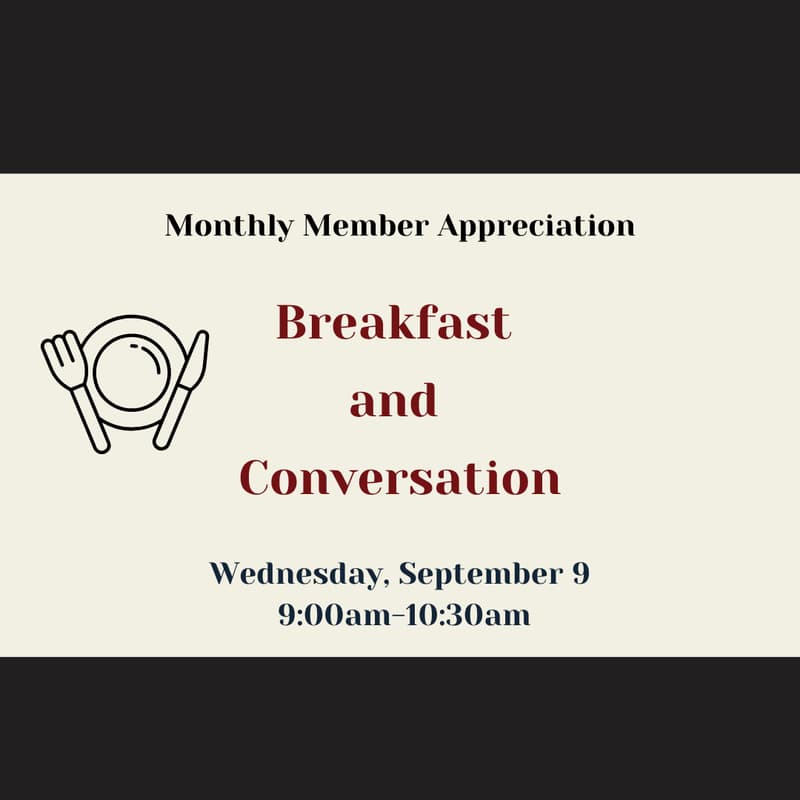 Monthly Member Appreciation

Breakfast
and
Conversation

Wednesday, September 9
9:00am-10:30am